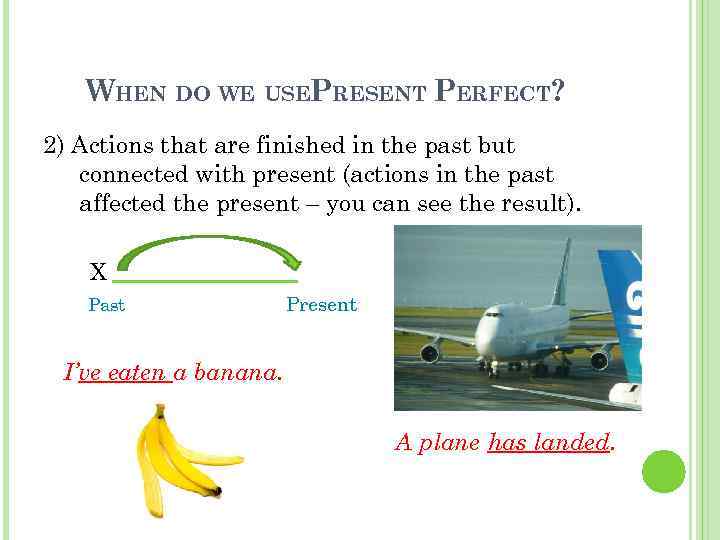 WHEN DO WE USEPRESENT PERFECT?

2) Actions that are finished in the past but connected with present (actions in the past affected the present – you can see the result).

X

Past

Present

I've eaten a banana.

A plane has landed.